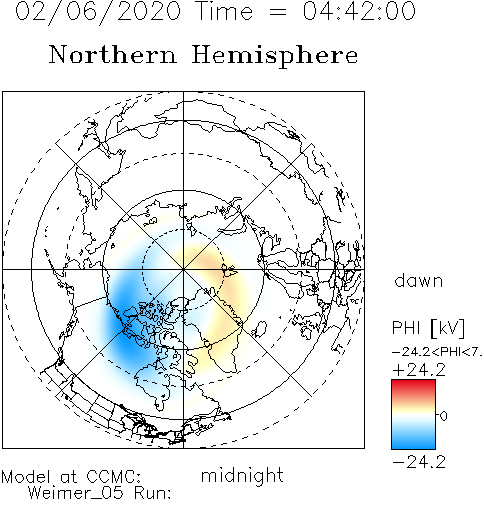 02/06/2020 Time = 04:42:00

Northern Hemisphere

dawn

PHI [kV]

−24.2<PHI<7.

+24.2

0

−24.2

Model at CCMC:
Weimer_05 Run:

midnight